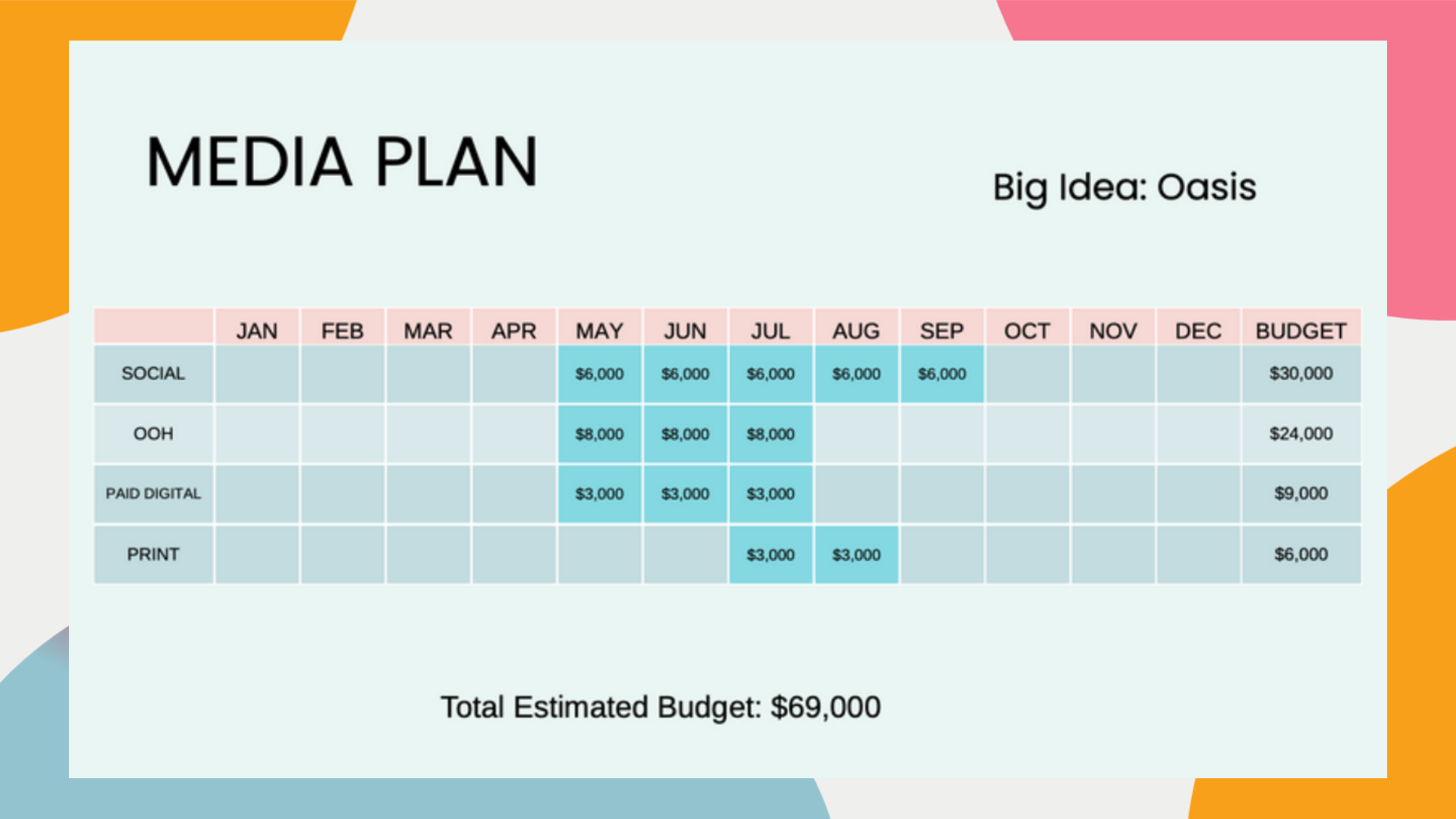 MEDIA PLAN

Big Idea: Oasis

| | JAN | FEB | MAR | APR | MAY | JUN | JUL | AUG | SEP | OCT | NOV | DEC | BUDGET |
|---|---|---|---|---|---|---|---|---|---|---|---|---|---|
| SOCIAL | | | | | \$6,000 | \$6,000 | \$6,000 | \$6,000 | \$6,000 | | | | \$30,000 |
| OOH | | | | | \$8,000 | \$8,000 | \$8,000 | | | | | | \$24,000 |
| PAID DIGITAL | | | | | \$3,000 | \$3,000 | \$3,000 | | | | | | \$9,000 |
| PRINT | | | | | | | \$3,000 | \$3,000 | | | | | \$6,000 |

Total Estimated Budget: \$69,000